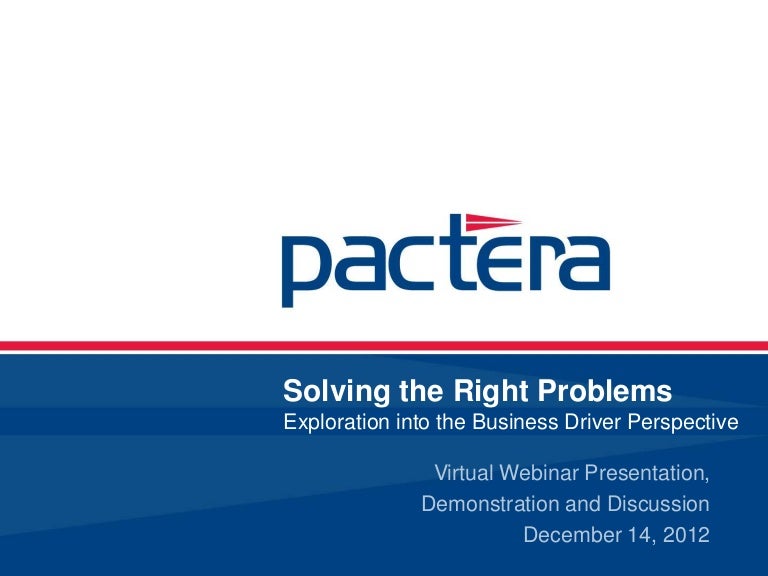 pactera

Solving the Right Problems
Exploration into the Business Driver Perspective

Virtual Webinar Presentation,
Demonstration and Discussion
December 14, 2012